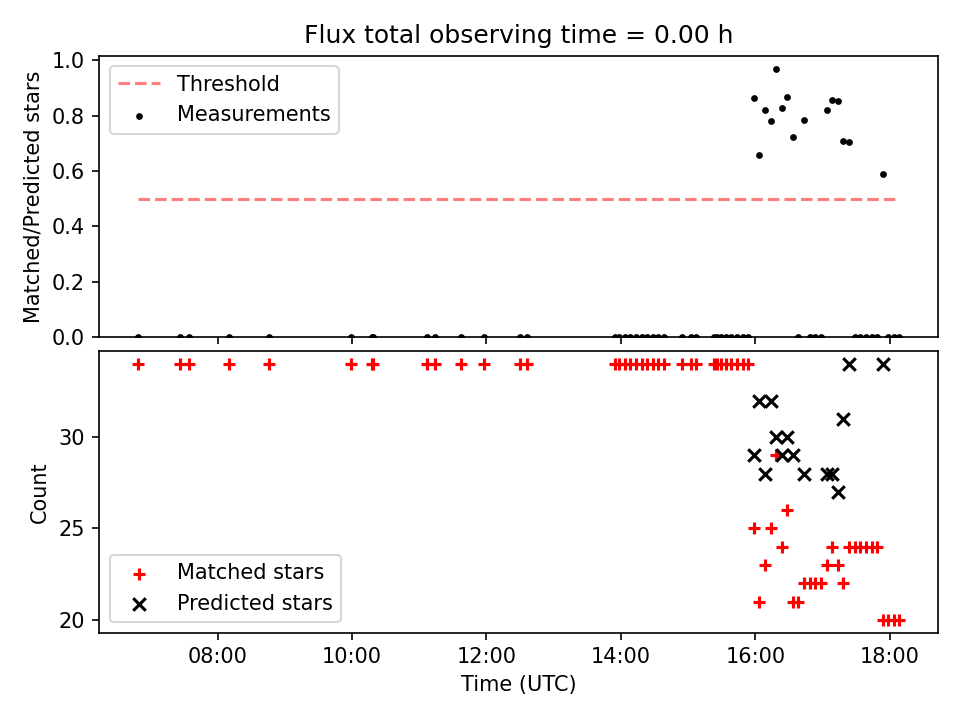 Flux total observing time = 0.00 h

Matched/Predicted stars

1.0
0.8
0.6
0.4
0.2
0.0

Threshold
Measurements

Count

30
25
20

Matched stars
Predicted stars

08:00
10:00
12:00
14:00
16:00
18:00

Time (UTC)